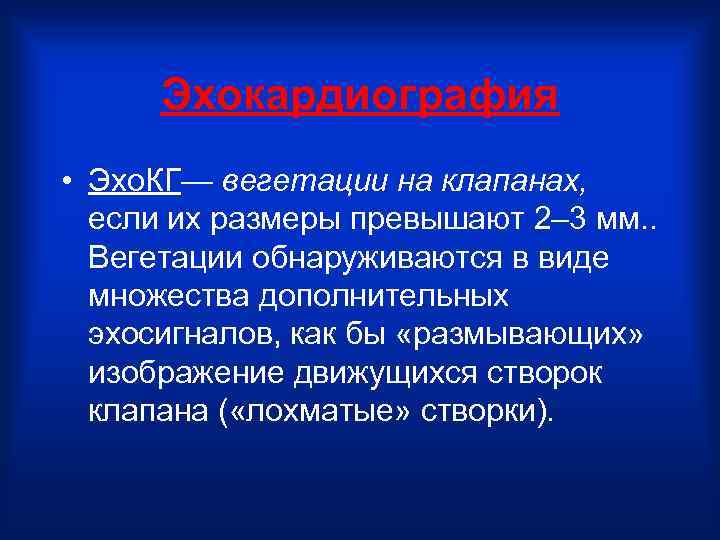 Эхокардиография

• ЭхоКГ— вегетации на клапанах, если их размеры превышают 2–3 мм.. Вегетации обнаруживаются в виде множества дополнительных эхосигналов, как бы «размывающих» изображение движущихся створок клапана («лохматые» створки).